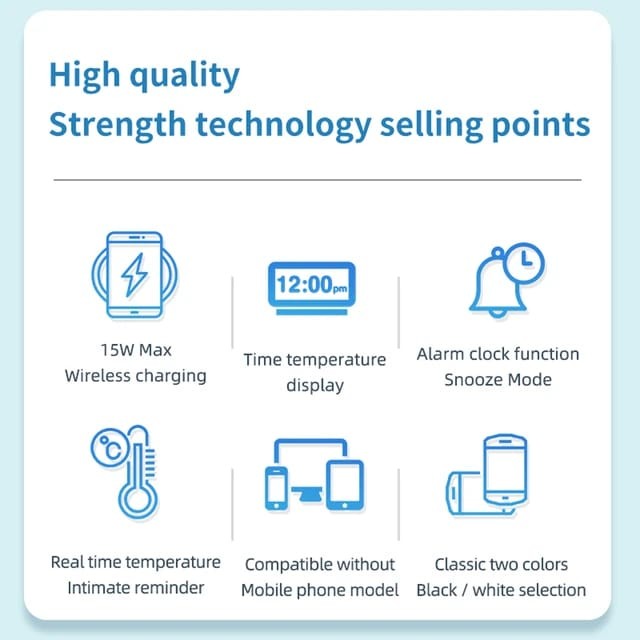 High quality
Strength technology selling points

15W Max
Wireless charging

12:00pm

Time temperature display

Alarm clock function
Snooze Mode

°C

Real time temperature
Intimate reminder

Compatible without
Mobile phone model

Classic two colors
Black / white selection